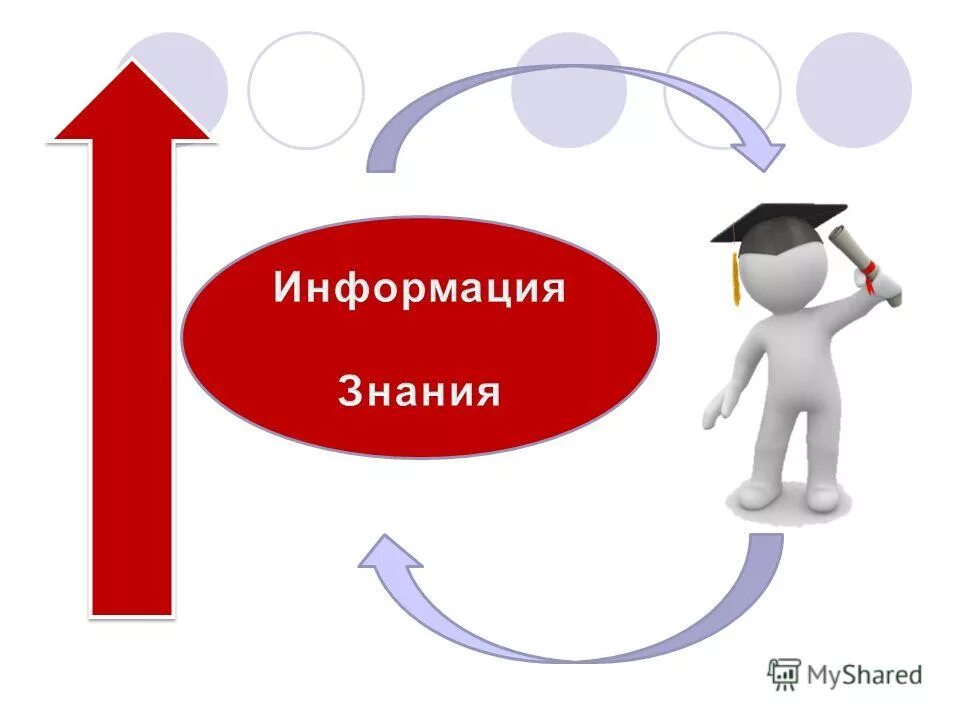 Информация

Знания

MyShared